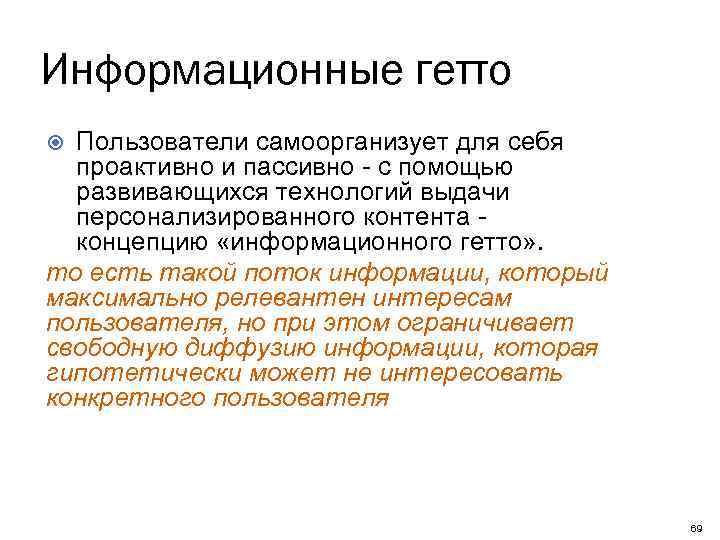 Информационные гетто

Пользователи самоорганизует для себя проактивно и пассивно - с помощью развивающихся технологий выдачи персонализированного контента - концепцию «информационного гетто».

то есть такой поток информации, который максимально релевантен интересам пользователя, но при этом ограничивает свободную диффузию информации, которая гипотетически может не интересовать конкретного пользователя

69